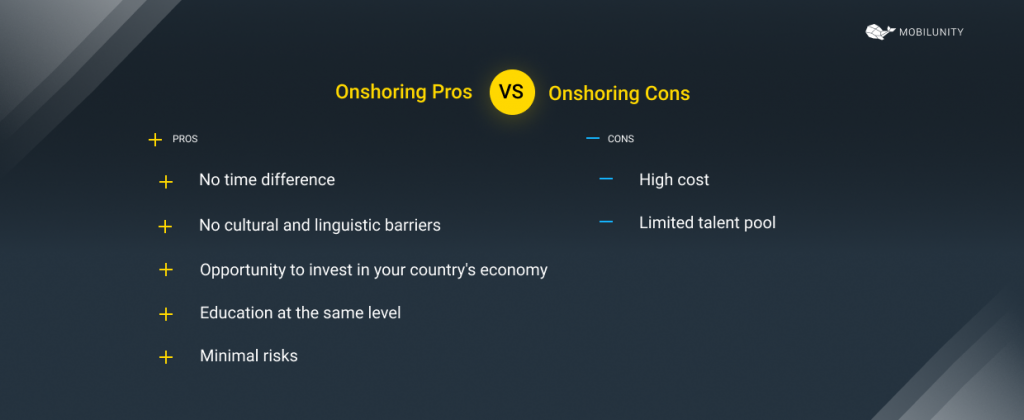 MOBILUNITY

Onshoring Pros VS Onshoring Cons

+ PROS

+ No time difference

+ No cultural and linguistic barriers

+ Opportunity to invest in your country's economy

+ Education at the same level

+ Minimal risks

— CONS

— High cost

— Limited talent pool